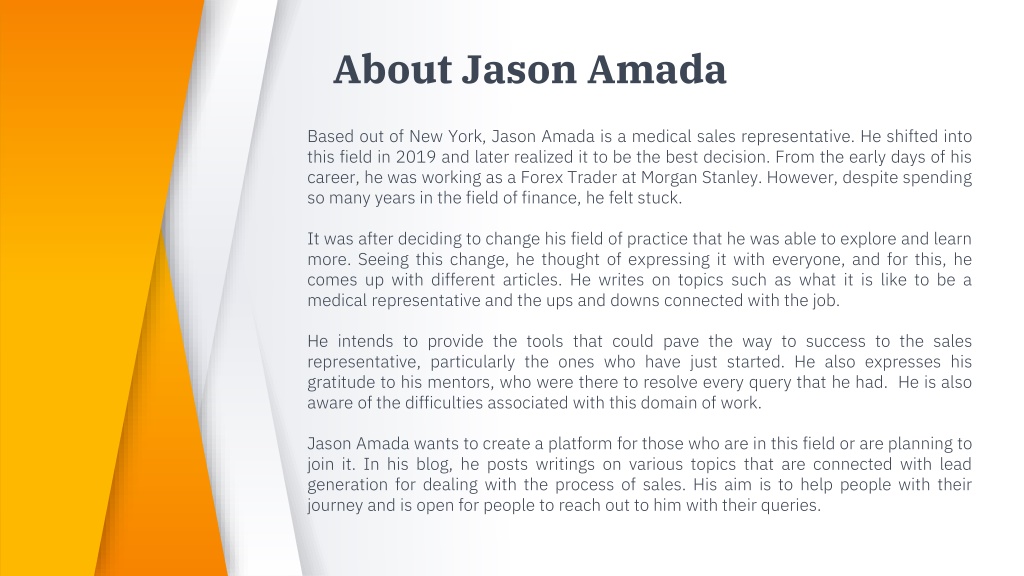 About Jason Amada

Based out of New York, Jason Amada is a medical sales representative. He shifted into this field in 2019 and later realized it to be the best decision. From the early days of his career, he was working as a Forex Trader at Morgan Stanley. However, despite spending so many years in the field of finance, he felt stuck.

It was after deciding to change his field of practice that he was able to explore and learn more. Seeing this change, he thought of expressing it with everyone, and for this, he comes up with different articles. He writes on topics such as what it is like to be a medical representative and the ups and downs connected with the job.

He intends to provide the tools that could pave the way to success to the sales representative, particularly the ones who have just started. He also expresses his gratitude to his mentors, who were there to resolve every query that he had. He is also aware of the difficulties associated with this domain of work.

Jason Amada wants to create a platform for those who are in this field or are planning to join it. In his blog, he posts writings on various topics that are connected with lead generation for dealing with the process of sales. His aim is to help people with their journey and is open for people to reach out to him with their queries.